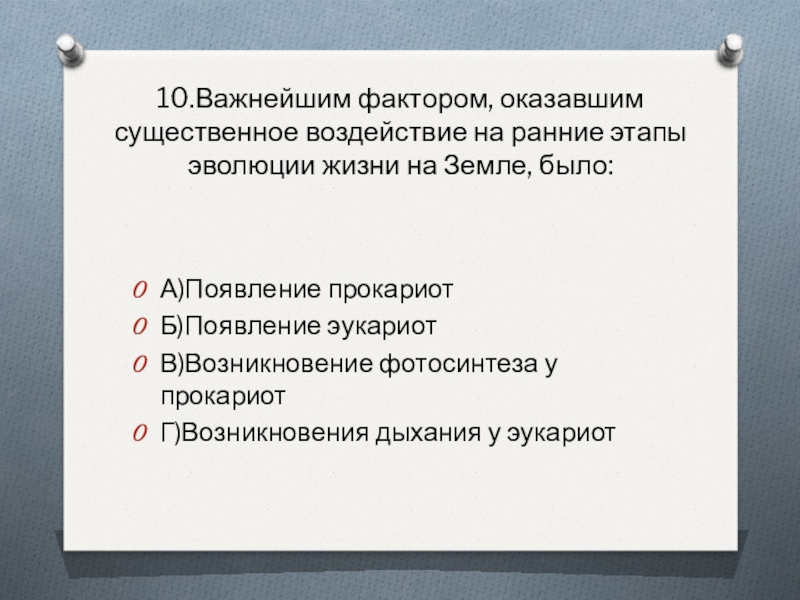 10.Важнейшим фактором, оказавшим существенное воздействие на ранние этапы эволюции жизни на Земле, было:

А)Появление прокариот
Б)Появление эукариот
В)Возникновение фотосинтеза у прокариот
Г)Возникновения дыхания у эукариот